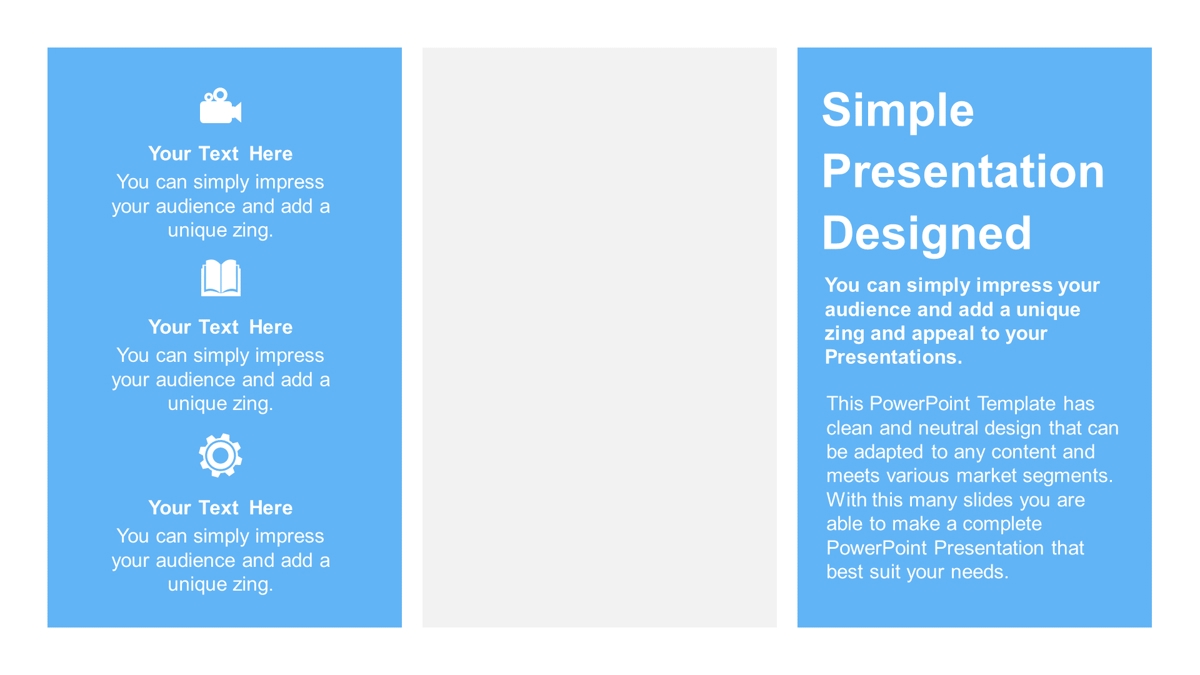 Your Text Here
You can simply impress your audience and add a unique zing.

Your Text Here
You can simply impress your audience and add a unique zing.

Your Text Here
You can simply impress your audience and add a unique zing.

Simple Presentation Designed

You can simply impress your audience and add a unique zing and appeal to your Presentations.

This PowerPoint Template has clean and neutral design that can be adapted to any content and meets various market segments. With this many slides you are able to make a complete PowerPoint Presentation that best suit your needs.